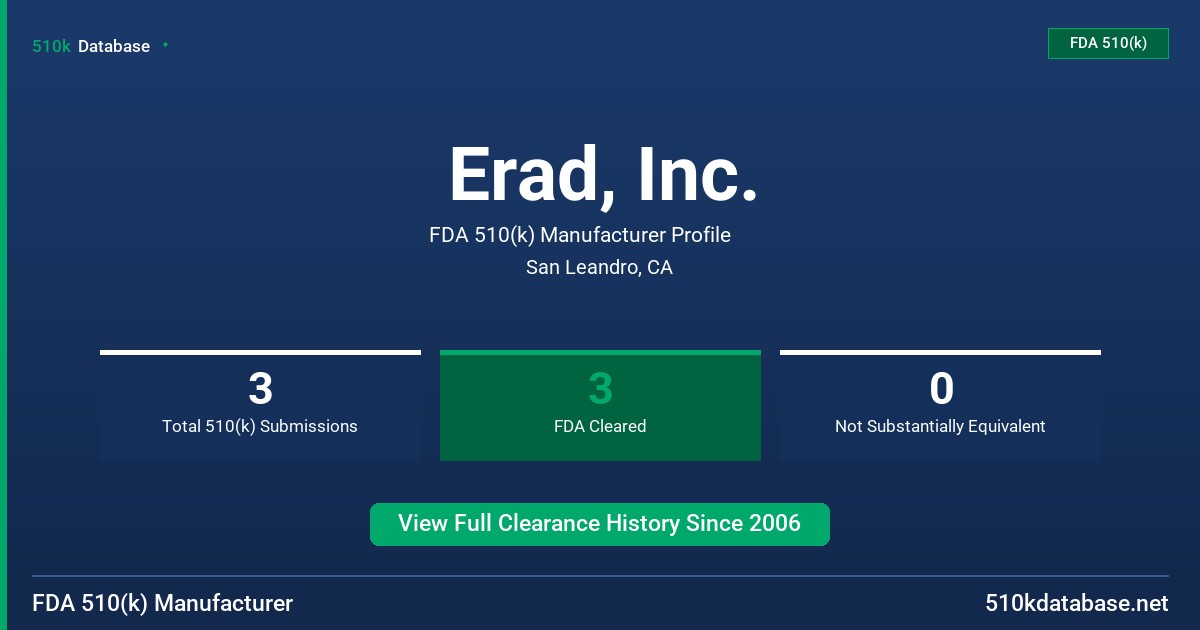 510k Database

FDA 510(k)

Erad, Inc.

FDA 510(k) Manufacturer Profile

San Leandro, CA

3
Total 510(k) Submissions

3
FDA Cleared

0
Not Substantially Equivalent

View Full Clearance History Since 2006

FDA 510(k) Manufacturer

510kdatabase.net